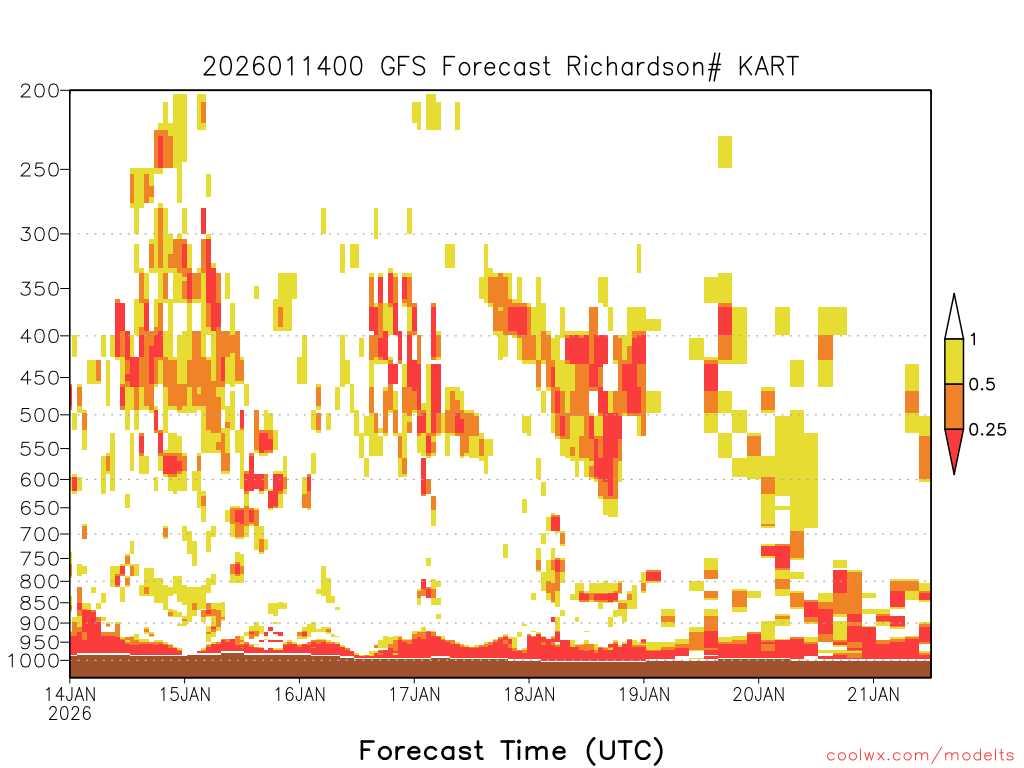 2026011400 GFS Forecast Richardson# KART

200
250
300
350
400
450
500
550
600
650
700
750
800
850
900
950
1000

1
0.5
0.25

14JAN
2026
15JAN
16JAN
17JAN
18JAN
19JAN
20JAN
21JAN

Forecast Time (UTC)

coolwx.com/modelts